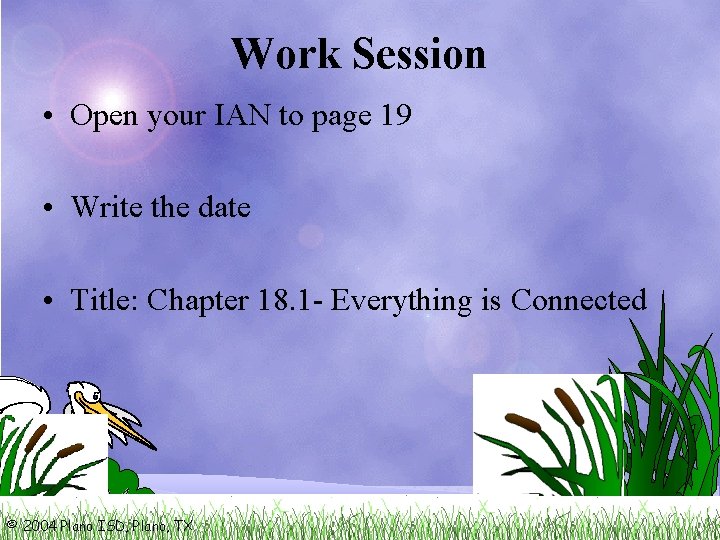 Work Session

• Open your IAN to page 19

• Write the date

• Title: Chapter 18.1- Everything is Connected

© 2004 Plano ISD, Plano, TX